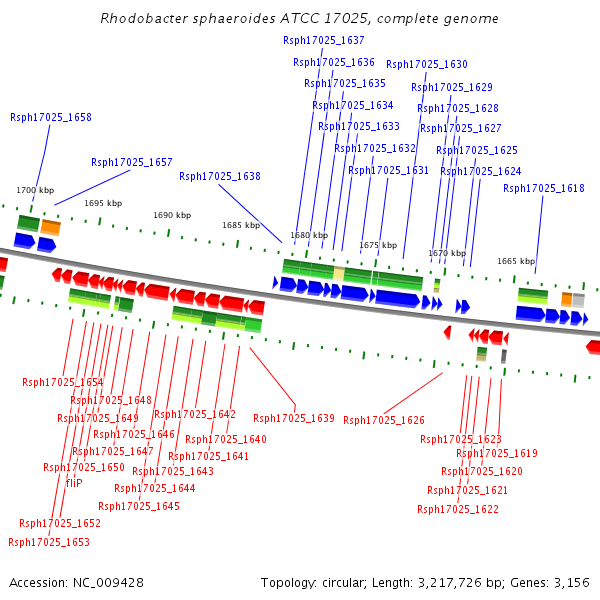 Rhodobacter sphaeroides ATCC 17025, complete genome

Rsph17025_1637
Rsph17025_1636
Rsph17025_1630
Rsph17025_1635
Rsph17025_1629
Rsph17025_1634
Rsph17025_1628
Rsph17025_1658
Rsph17025_1633
Rsph17025_1627
Rsph17025_1632
Rsph17025_1625
Rsph17025_1657
Rsph17025_1631
Rsph17025_1624
Rsph17025_1638
Rsph17025_1618

1700 kbp
1695 kbp
1690 kbp
1685 kbp
1680 kbp
1675 kbp
1670 kbp
1665 kbp

Rsph17025_1654
Rsph17025_1648
Rsph17025_1649
Rsph17025_1642
Rsph17025_1639
Rsph17025_1626
Rsph17025_1646
Rsph17025_1640
Rsph17025_1623
Rsph17025_1647
Rsph17025_1641
Rsph17025_1619
Rsph17025_1650
Rsph17025_1643
Rsph17025_1620
fliP
Rsph17025_1644
Rsph17025_1621
Rsph17025_1645
Rsph17025_1622
Rsph17025_1652
Rsph17025_1653

Accession: NC_009428
Topology: circular; Length: 3,217,726 bp; Genes: 3,156